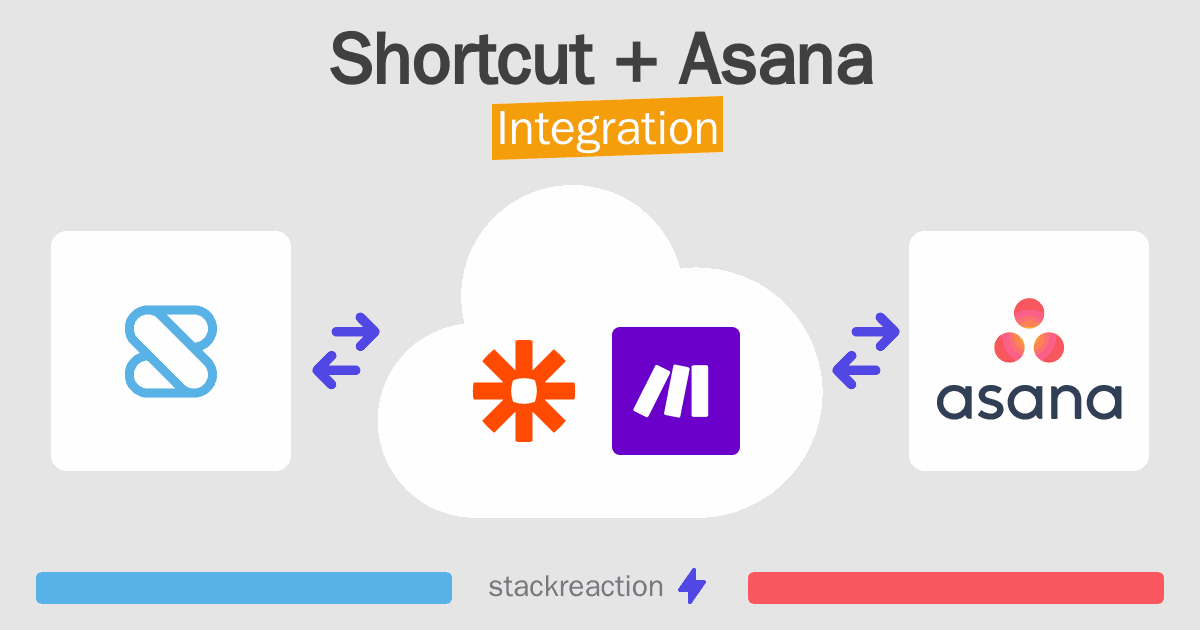 Shortcut + Asana
Integration

asana

stackreaction